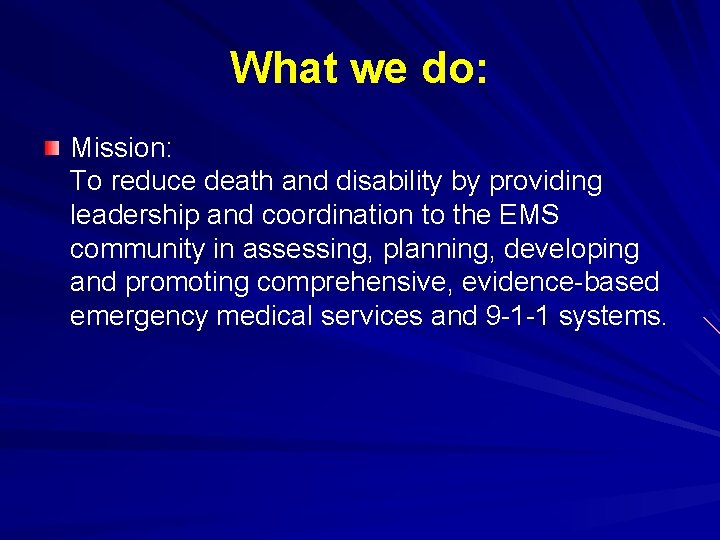 What we do:

Mission:
To reduce death and disability by providing leadership and coordination to the EMS community in assessing, planning, developing and promoting comprehensive, evidence-based emergency medical services and 9-1-1 systems.